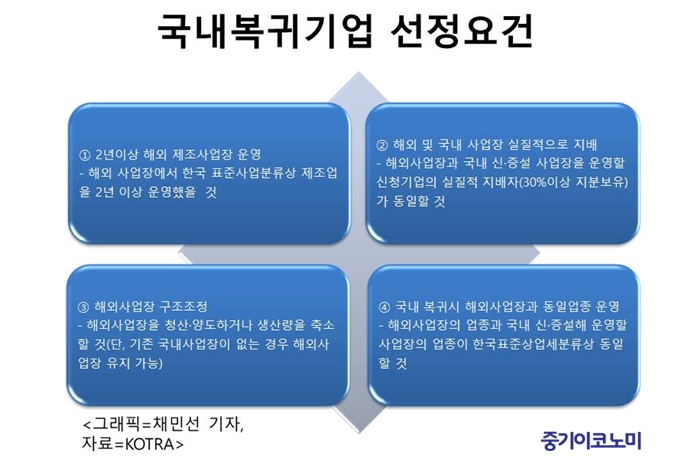 국내복귀기업 선정요건

① 2년이상 해외 제조사업장 운영
- 해외 사업장에서 한국 표준사업분류상 제조업을 2년 이상 운영했을 것

② 해외 및 국내 사업장 실질적으로 지배
- 해외사업장과 국내 신·증설 사업장을 운영할 신청기업의 실질적 지배자(30%이상 지분보유)가 동일할 것

③ 해외사업장 구조조정
- 해외사업장을 청산·양도하거나 생산량을 축소할 것(단, 기존 국내사업장이 없는 경우 해외사업장 유지 가능)

④ 국내 복귀시 해외사업장과 동일업종 운영
- 해외사업장의 업종과 국내 신·증설해 운영할 사업장의 업종이 한국표준상업세분류상 동일할 것

<그래픽=채민선 기자, 자료=KOTRA>

중기이코노미